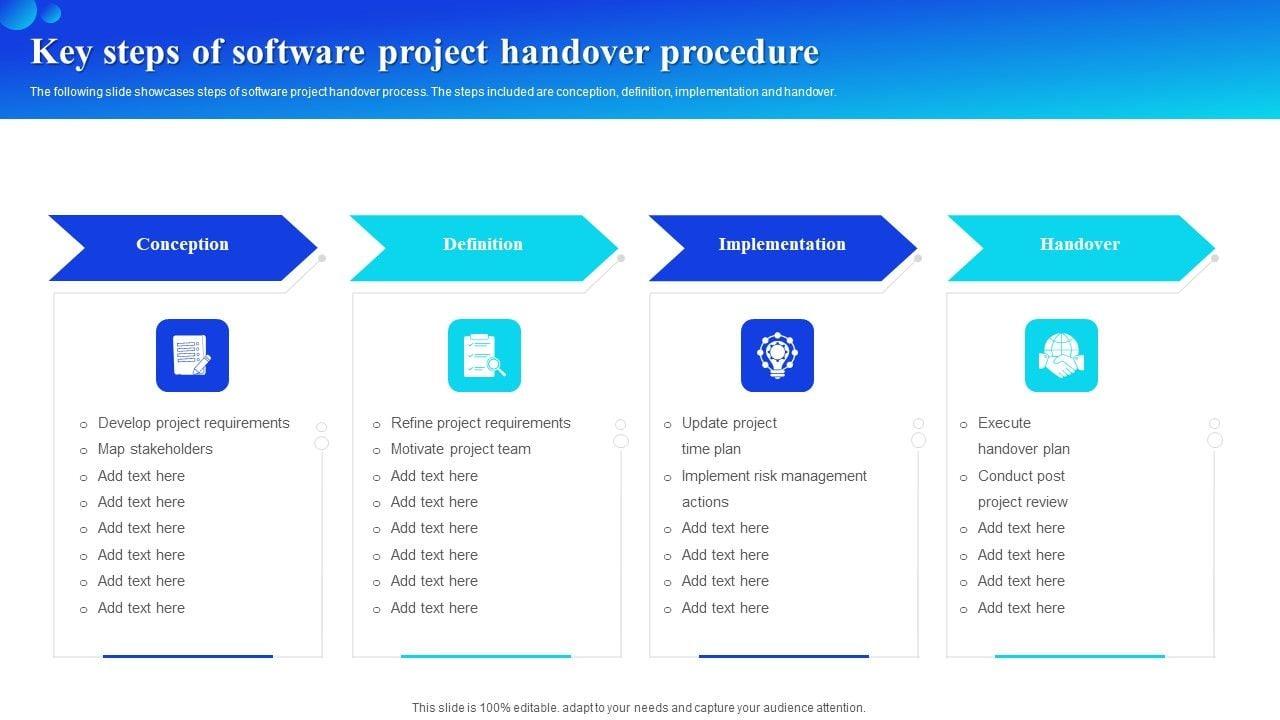 Key steps of software project handover procedure

The following slide showcases steps of software project handover process. The steps included are conception, definition, implementation and handover.

Conception

- Develop project requirements
- Map stakeholders
- Add text here
- Add text here
- Add text here
- Add text here
- Add text here
- Add text here

Definition

- Refine project requirements
- Motivate project team
- Add text here
- Add text here
- Add text here
- Add text here
- Add text here
- Add text here

Implementation

- Update project time plan
- Implement risk management actions
- Add text here
- Add text here
- Add text here
- Add text here

Handover

- Execute handover plan
- Conduct post project review
- Add text here
- Add text here
- Add text here
- Add text here

This slide is 100% editable. adapt to your needs and capture your audience attention.